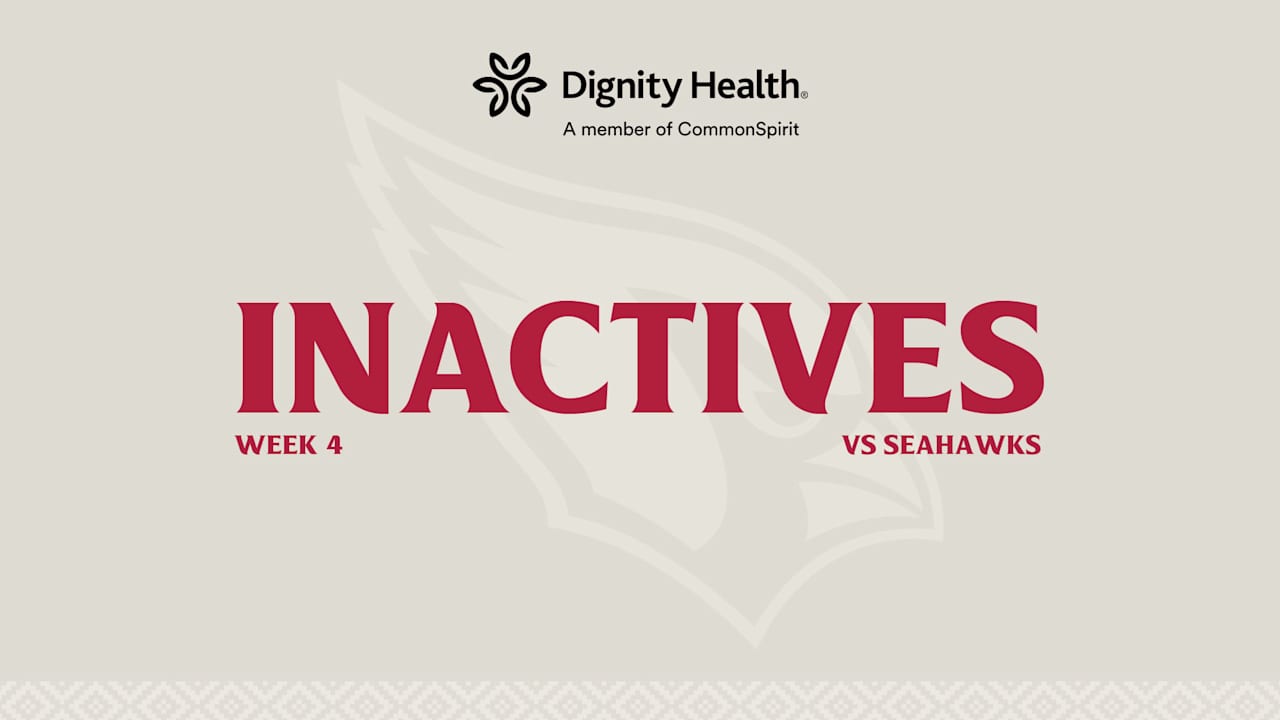 Dignity Health®
A member of CommonSpirit

INACTIVES
WEEK 4
VS SEAHAWKS